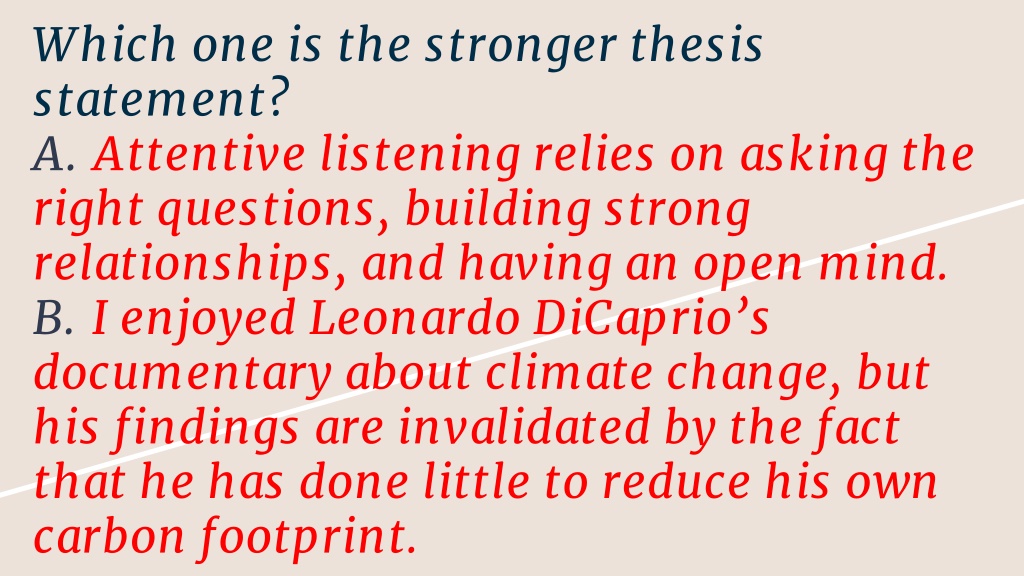 Which one is the stronger thesis statement?
A. Attentive listening relies on asking the right questions, building strong relationships, and having an open mind.
B. I enjoyed Leonardo DiCaprio’s documentary about climate change, but his findings are invalidated by the fact that he has done little to reduce his own carbon footprint.